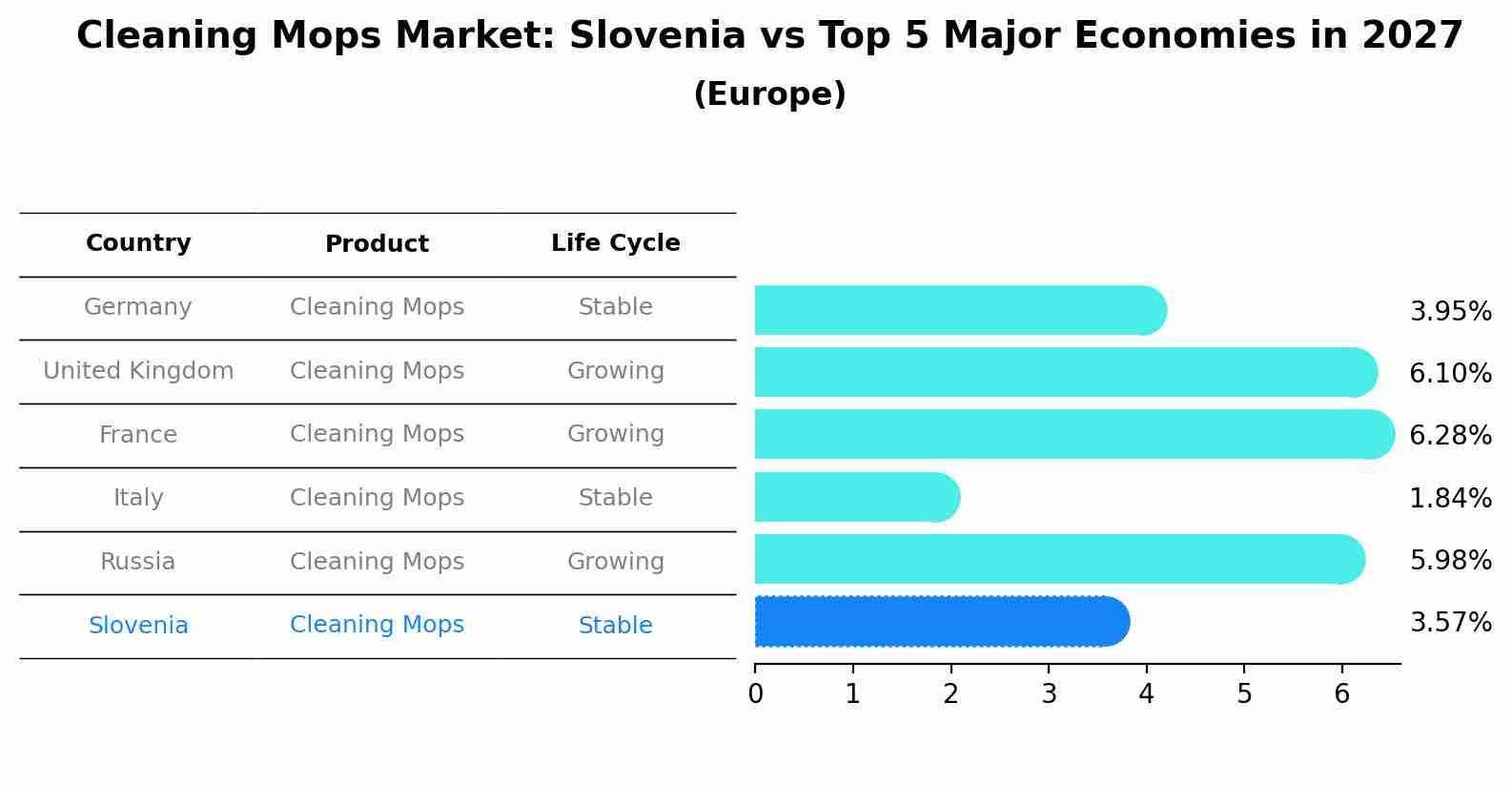 Cleaning Mops Market: Slovenia vs Top 5 Major Economies in 2027
(Europe)

| Country | Product | Life Cycle |
|---|---|---|
| Germany | Cleaning Mops | Stable |
| United Kingdom | Cleaning Mops | Growing |
| France | Cleaning Mops | Growing |
| Italy | Cleaning Mops | Stable |
| Russia | Cleaning Mops | Growing |
| Slovenia | Cleaning Mops | Stable |

3.95%
6.10%
6.28%
1.84%
5.98%
3.57%

0 1 2 3 4 5 6